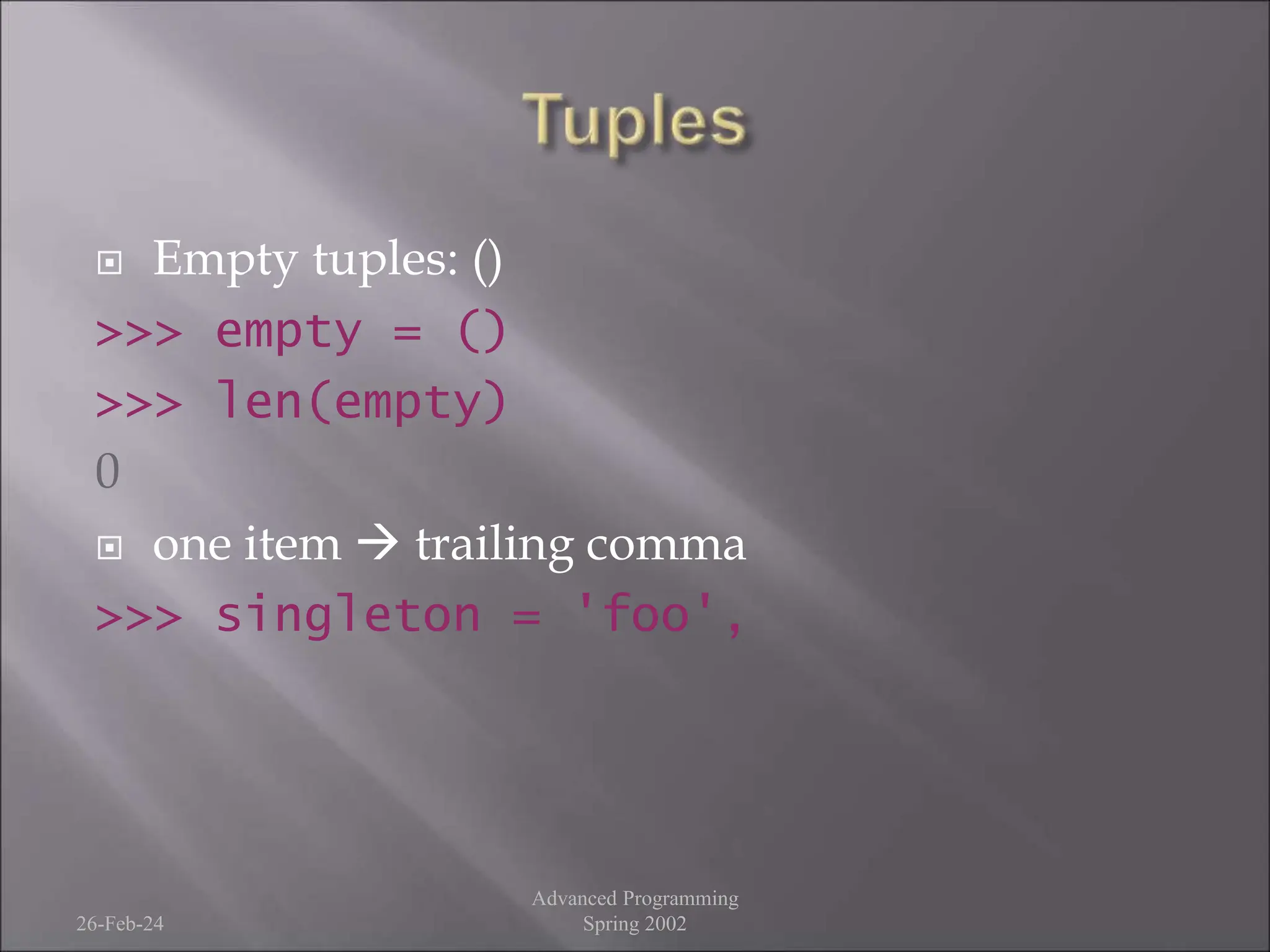 Tuples

Empty tuples: ()
>>> empty = ()
>>> len(empty)
0
one item → trailing comma
>>> singleton = 'foo',

26-Feb-24

Advanced Programming
Spring 2002